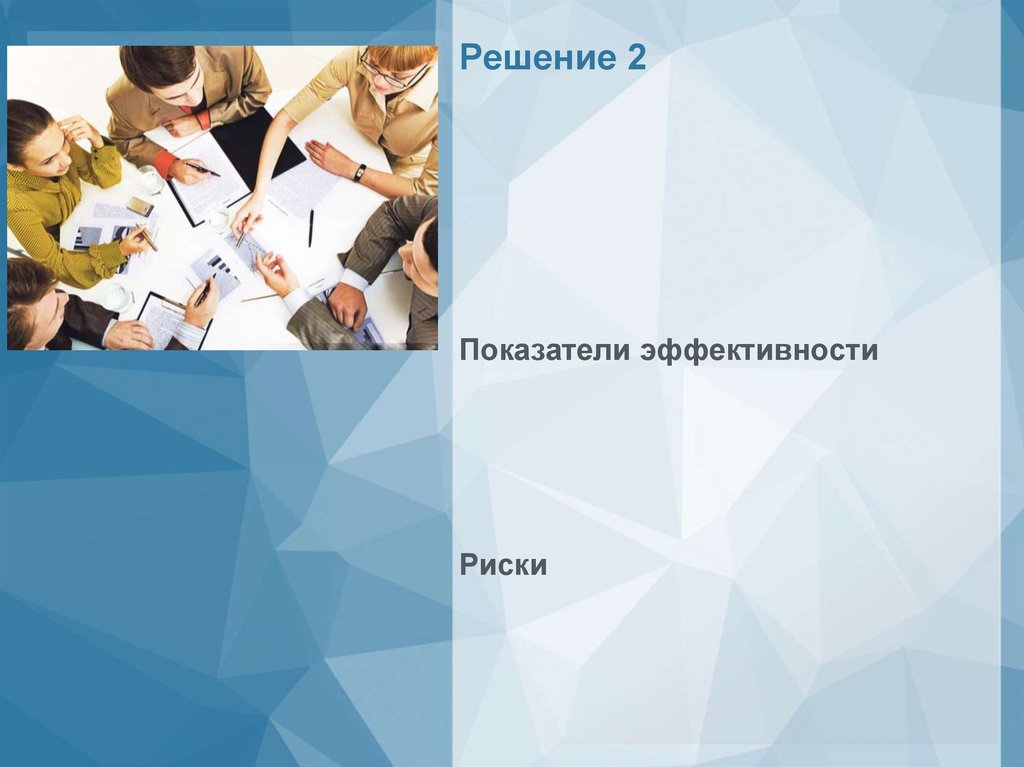 Решение 2

Показатели эффективности

Риски